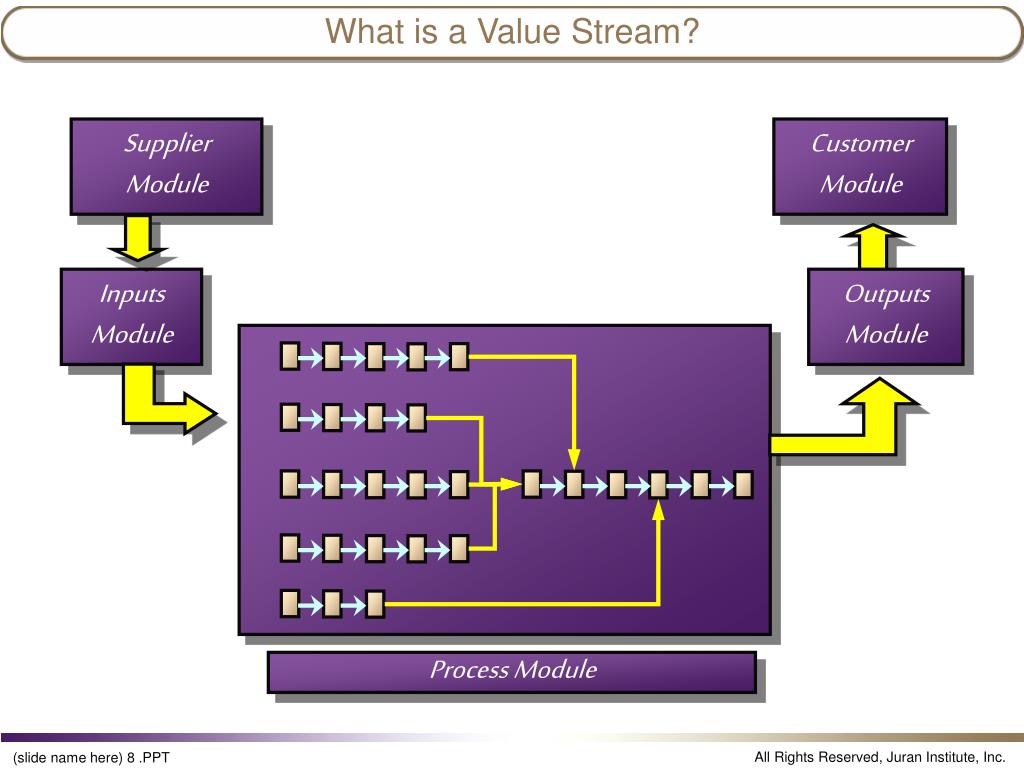 What is a Value Stream?

Supplier Module

Customer Module

Inputs Module

Outputs Module

Process Module

(slide name here) 8 .PPT

All Rights Reserved, Juran Institute, Inc.